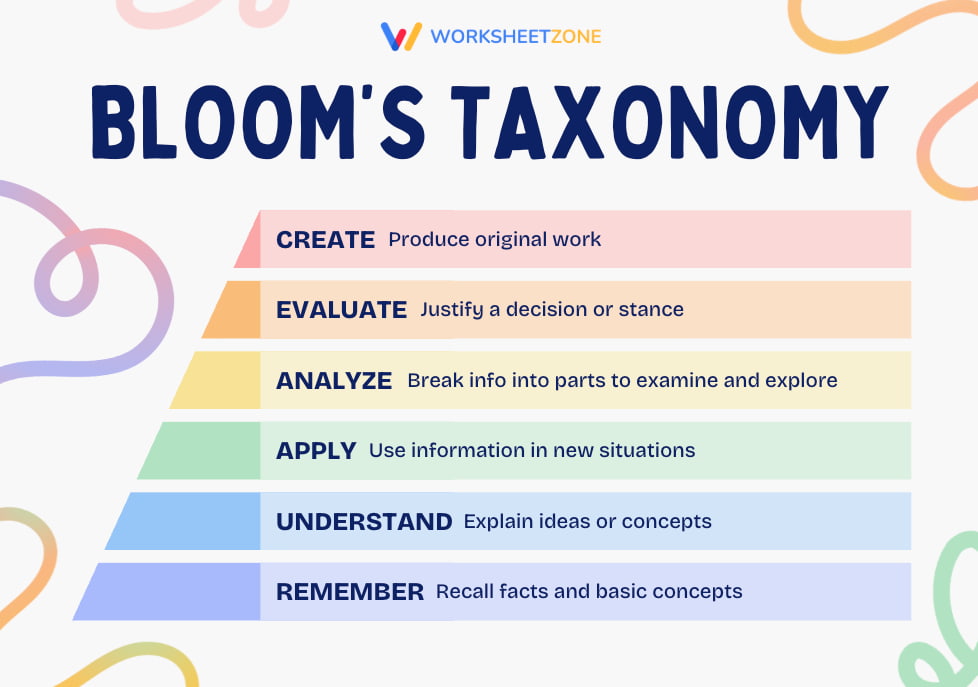 WORKSHEETZONE

BLOOM'S TAXONOMY

CREATE Produce original work

EVALUATE Justify a decision or stance

ANALYZE Break info into parts to examine and explore

APPLY Use information in new situations

UNDERSTAND Explain ideas or concepts

REMEMBER Recall facts and basic concepts